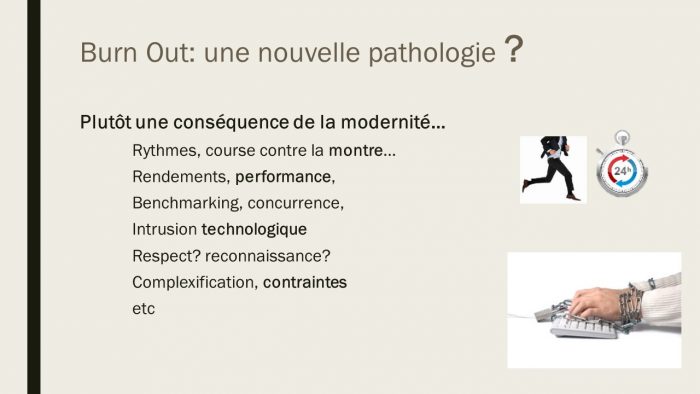 Burn Out: une nouvelle pathologie ?

Plutôt une conséquence de la modernité…

Rythmes, course contre la montre…

Rendements, performance,

Benchmarking, concurrence,

Intrusion technologique

Respect? reconnaissance?

Complexification, contraintes

etc

24h